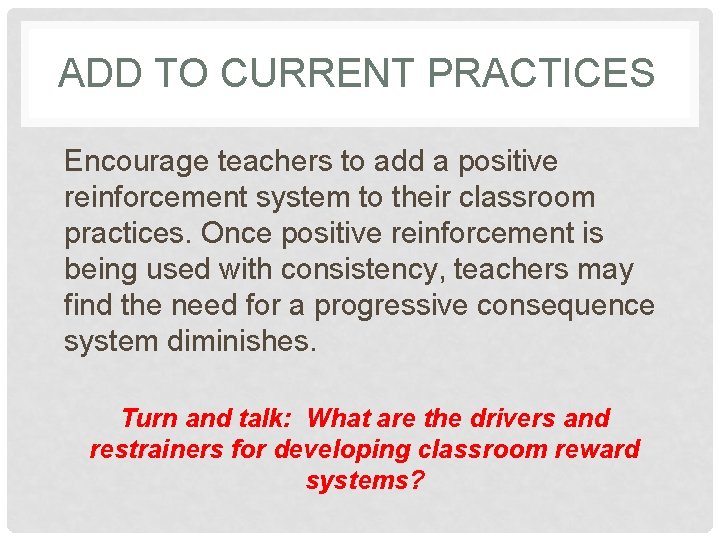 ADD TO CURRENT PRACTICES

Encourage teachers to add a positive reinforcement system to their classroom practices. Once positive reinforcement is being used with consistency, teachers may find the need for a progressive consequence system diminishes.

Turn and talk: What are the drivers and restrainers for developing classroom reward systems?